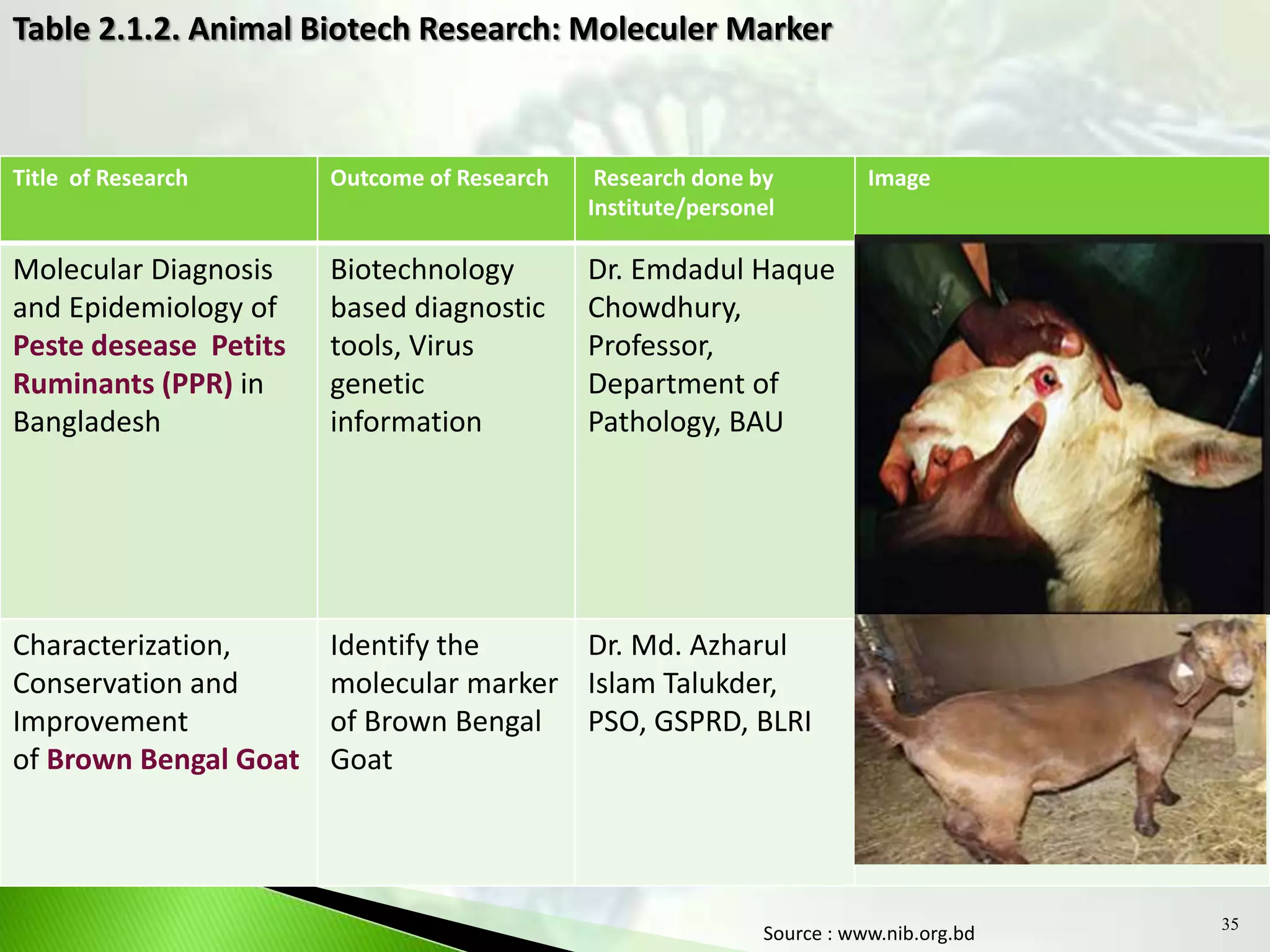 Table 2.1.2. Animal Biotech Research: Moleculer Marker

| Title of Research | Outcome of Research | Research done by Institute/personel | Image |
|---|---|---|---|
| Molecular Diagnosis and Epidemiology of Peste desease Petits Ruminants (PPR) in Bangladesh | Biotechnology based diagnostic tools, Virus genetic information | Dr. Emdadul Haque Chowdhury, Professor, Department of Pathology, BAU | |
| Characterization, Conservation and Improvement of Brown Bengal Goat | Identify the molecular marker of Brown Bengal Goat | Dr. Md. Azharul Islam Talukder, PSO, GSPRD, BLRI | |

Source : www.nib.org.bd

35